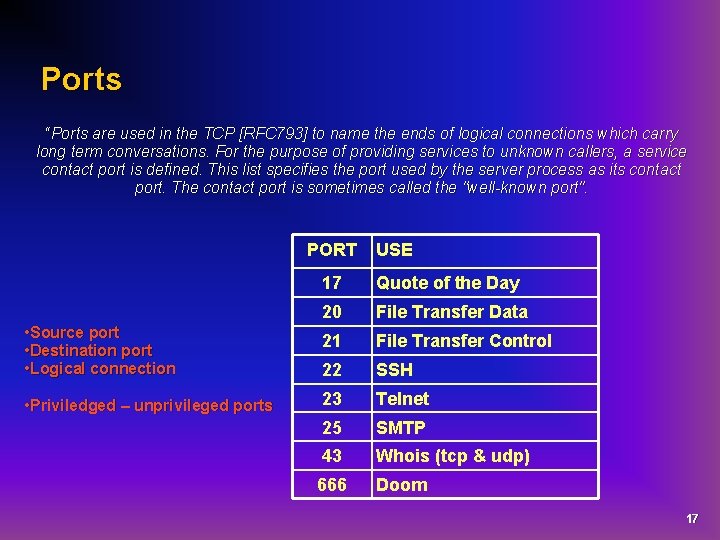 Ports

"Ports are used in the TCP [RFC793] to name the ends of logical connections which carry long term conversations. For the purpose of providing services to unknown callers, a service contact port is defined. This list specifies the port used by the server process as its contact port. The contact port is sometimes called the "well-known port".

•Source port
•Destination port
•Logical connection

•Priviledged – unprivileged ports

| PORT | USE |
|---|---|
| 17 | Quote of the Day |
| 20 | File Transfer Data |
| 21 | File Transfer Control |
| 22 | SSH |
| 23 | Telnet |
| 25 | SMTP |
| 43 | Whois (tcp & udp) |
| 666 | Doom |

17